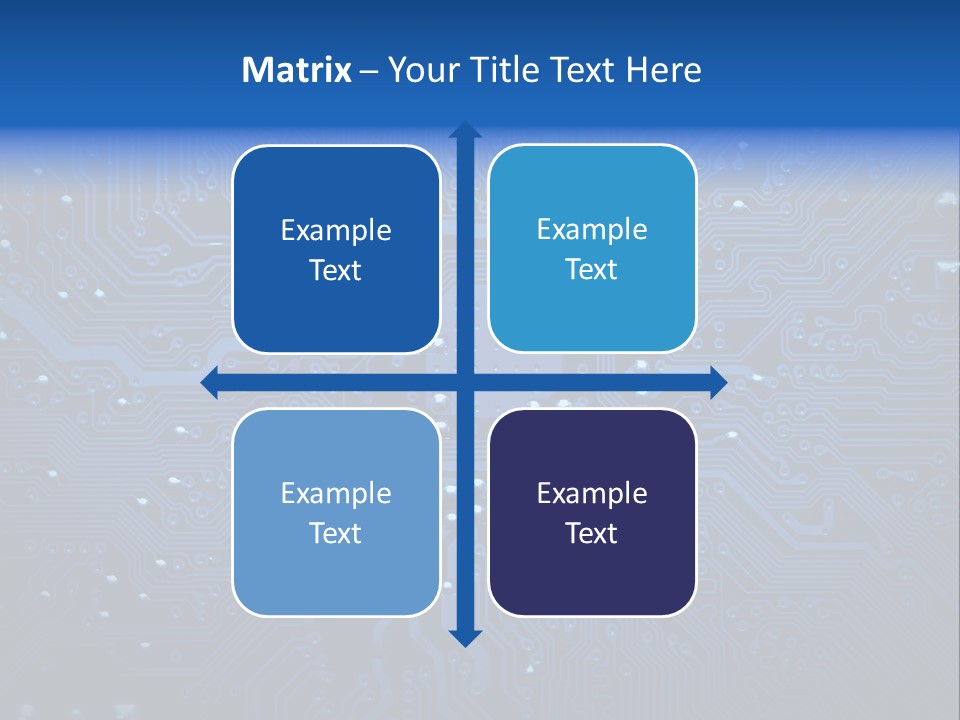 Matrix – Your Title Text Here

Example Text

Example Text

Example Text

Example Text